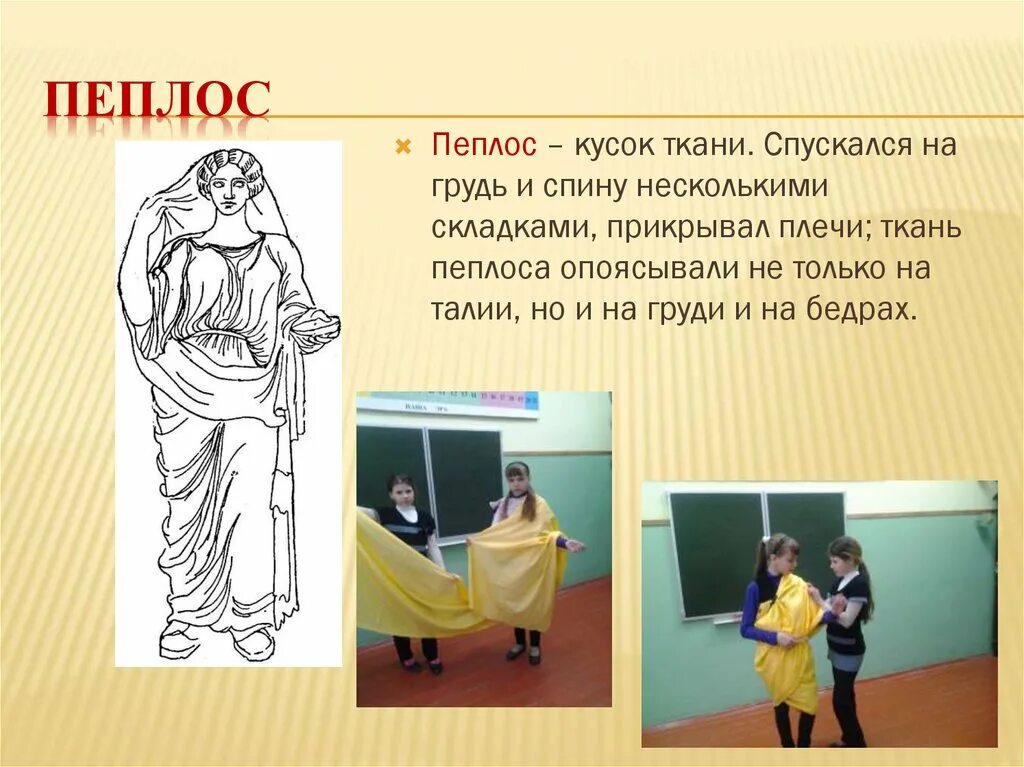 ПЕПЛОС

Пеплос – кусок ткани. Спускался на грудь и спину несколькими складками, прикрывал плечи; ткань пеплоса опоясывали не только на талии, но и на груди и на бедрах.